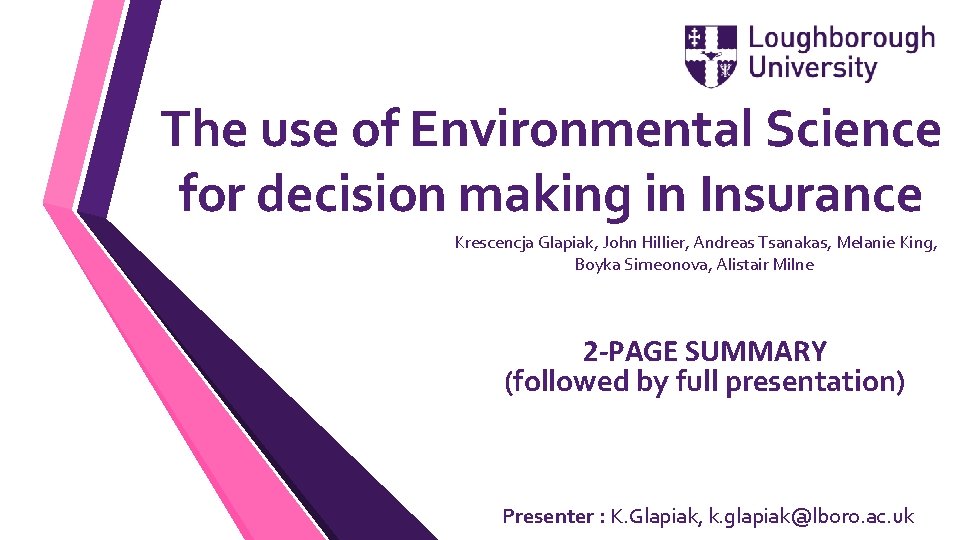 Loughborough University

The use of Environmental Science for decision making in Insurance

Krescencja Glapiak, John Hillier, Andreas Tsanakas, Melanie King, Boyka Simeonova, Alistair Milne

2-PAGE SUMMARY
(followed by full presentation)

Presenter : K.Glapiak, k.glapiak@lboro.ac.uk